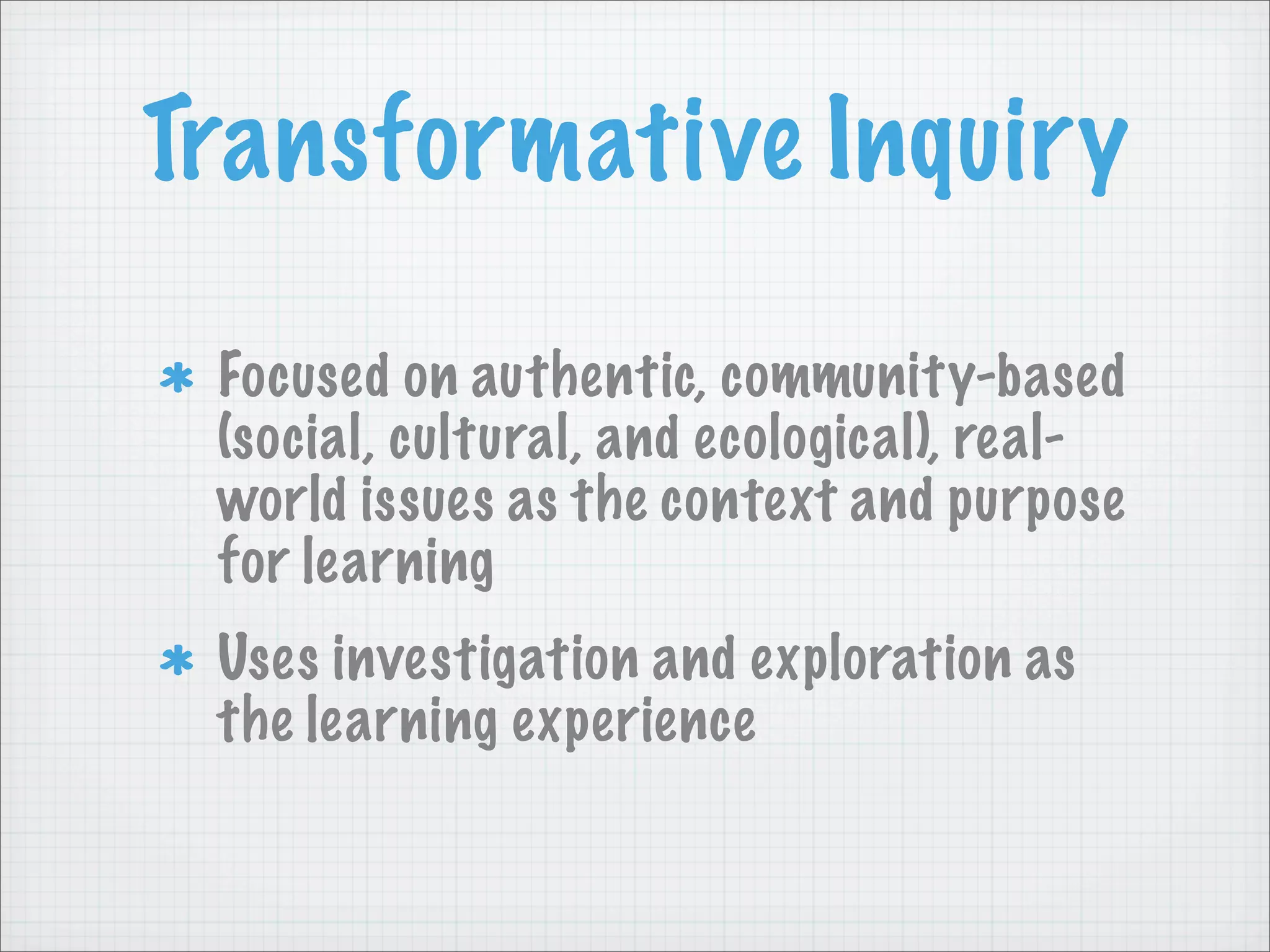 Transformative Inquiry

* Focused on authentic, community-based (social, cultural, and ecological), real-world issues as the context and purpose for learning

* Uses investigation and exploration as the learning experience